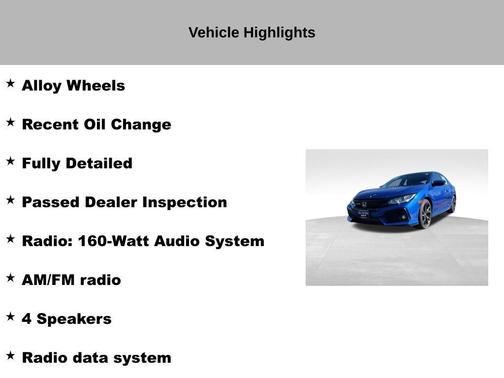 Vehicle Highlights

★ Alloy Wheels

★ Recent Oil Change

★ Fully Detailed

★ Passed Dealer Inspection

★ Radio: 160-Watt Audio System

★ AM/FM radio

★ 4 Speakers

★ Radio data system